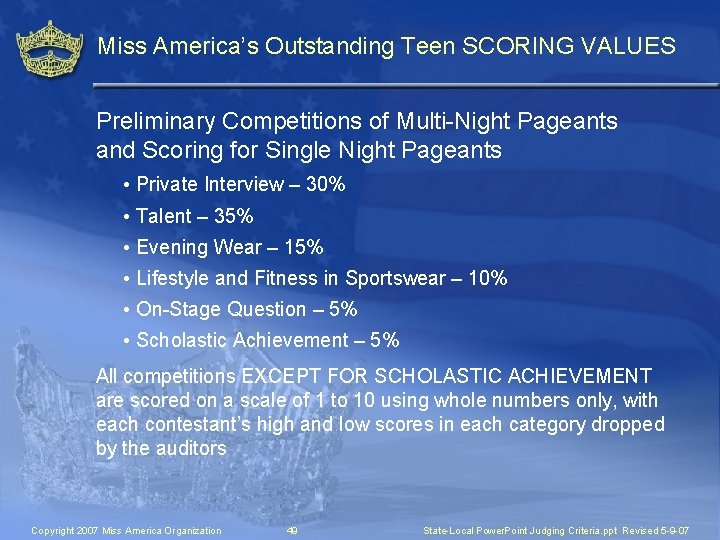 Miss America's Outstanding Teen SCORING VALUES

Preliminary Competitions of Multi-Night Pageants and Scoring for Single Night Pageants

• Private Interview – 30%
• Talent – 35%
• Evening Wear – 15%
• Lifestyle and Fitness in Sportswear – 10%
• On-Stage Question – 5%
• Scholastic Achievement – 5%

All competitions EXCEPT FOR SCHOLASTIC ACHIEVEMENT are scored on a scale of 1 to 10 using whole numbers only, with each contestant's high and low scores in each category dropped by the auditors

Copyright 2007 Miss America Organization 49 State-Local PowerPoint Judging Criteria.ppt Revised 5-9-07